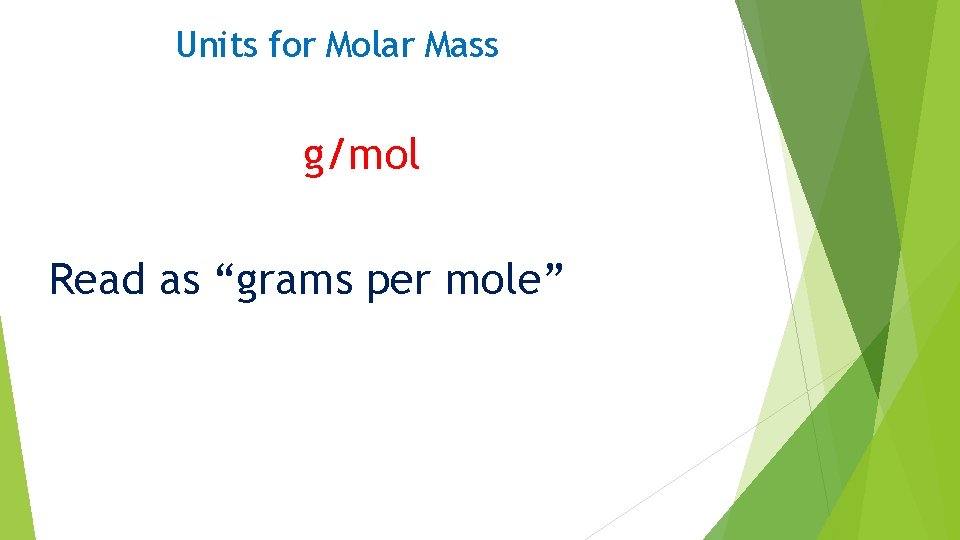 Units for Molar Mass

g/mol

Read as “grams per mole”